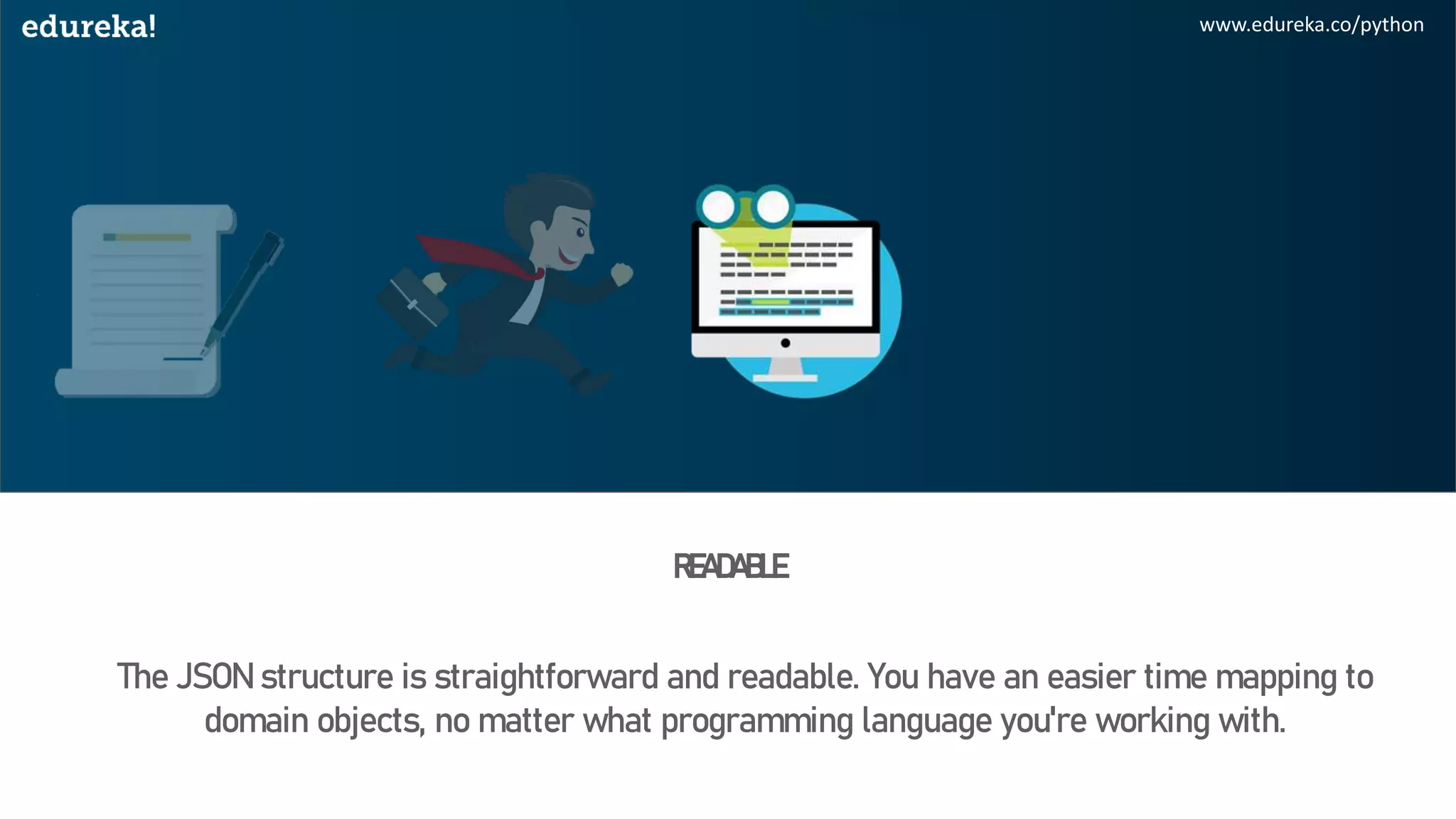 edureka!

www.edureka.co/python

READABLE

The JSON structure is straightforward and readable. You have an easier time mapping to domain objects, no matter what programming language you're working with.